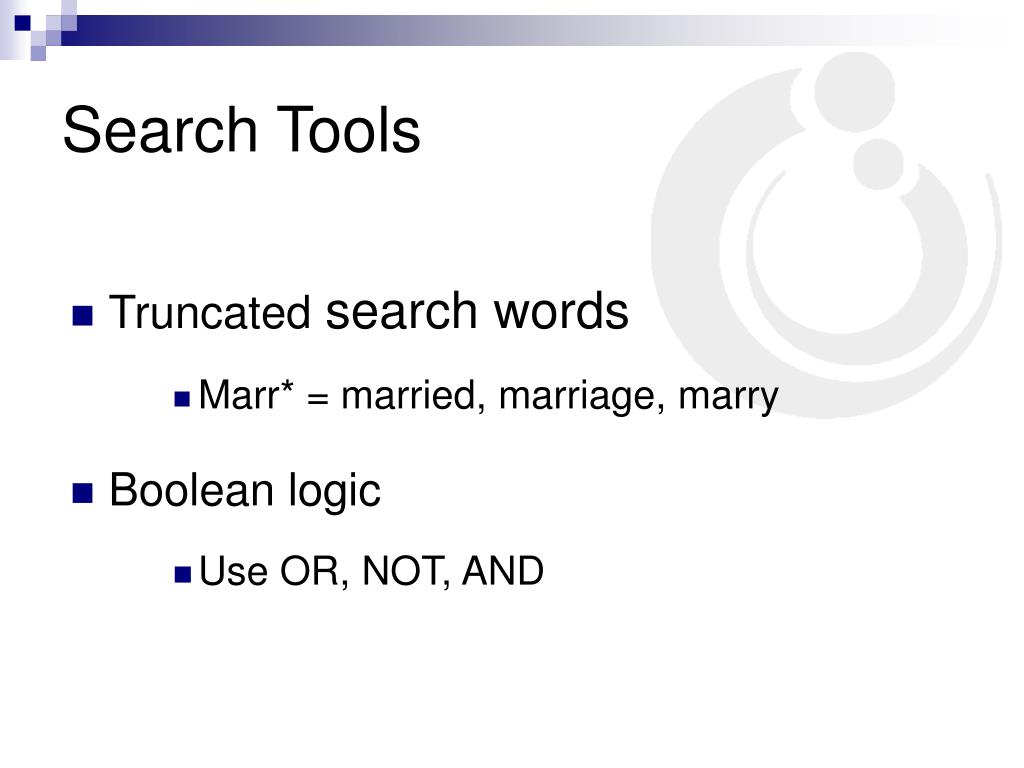 Search Tools

Truncated search words

Marr* = married, marriage, marry

Boolean logic

Use OR, NOT, AND